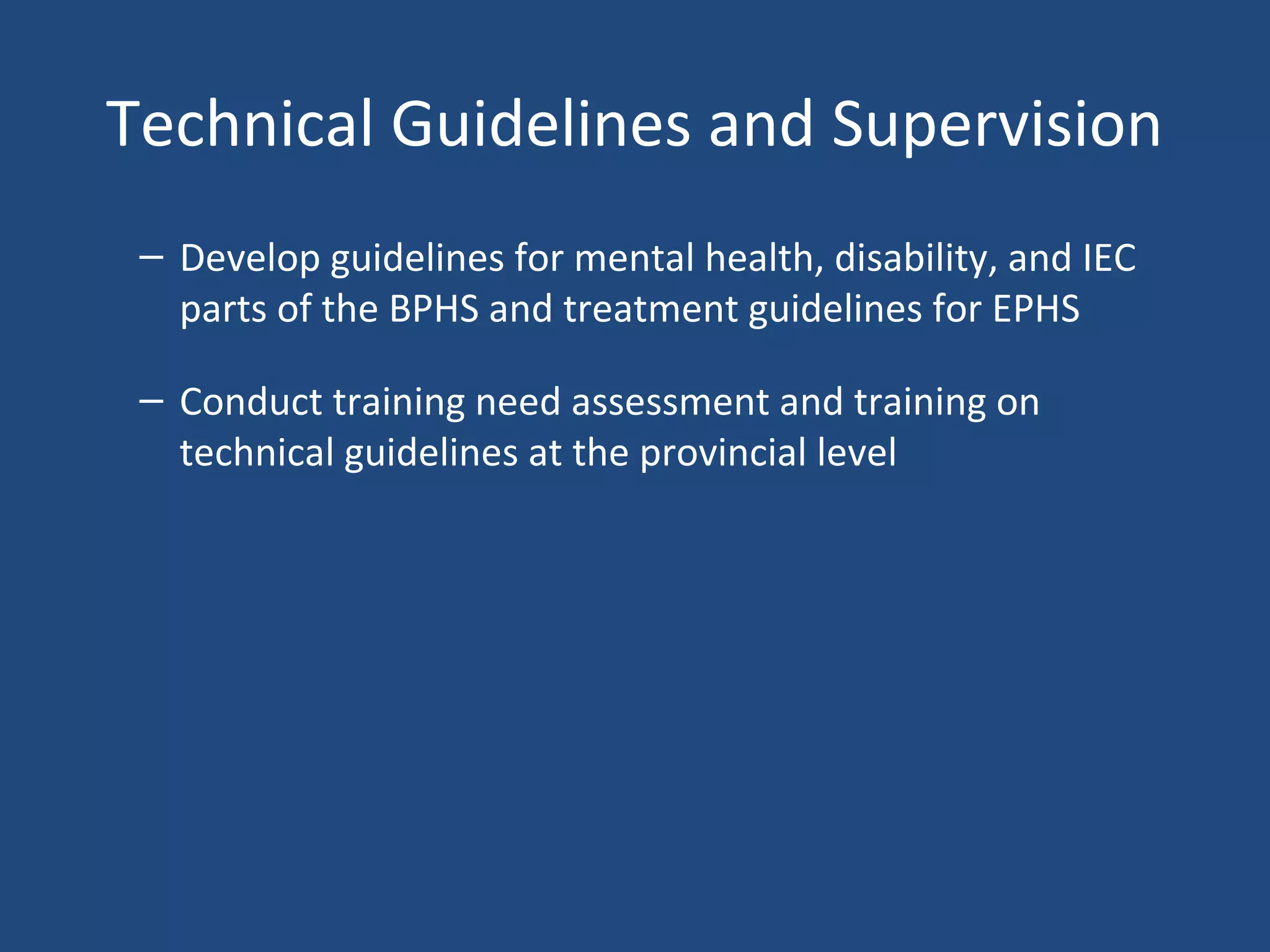 Technical Guidelines and Supervision

– Develop guidelines for mental health, disability, and IEC parts of the BPHS and treatment guidelines for EPHS

– Conduct training need assessment and training on technical guidelines at the provincial level